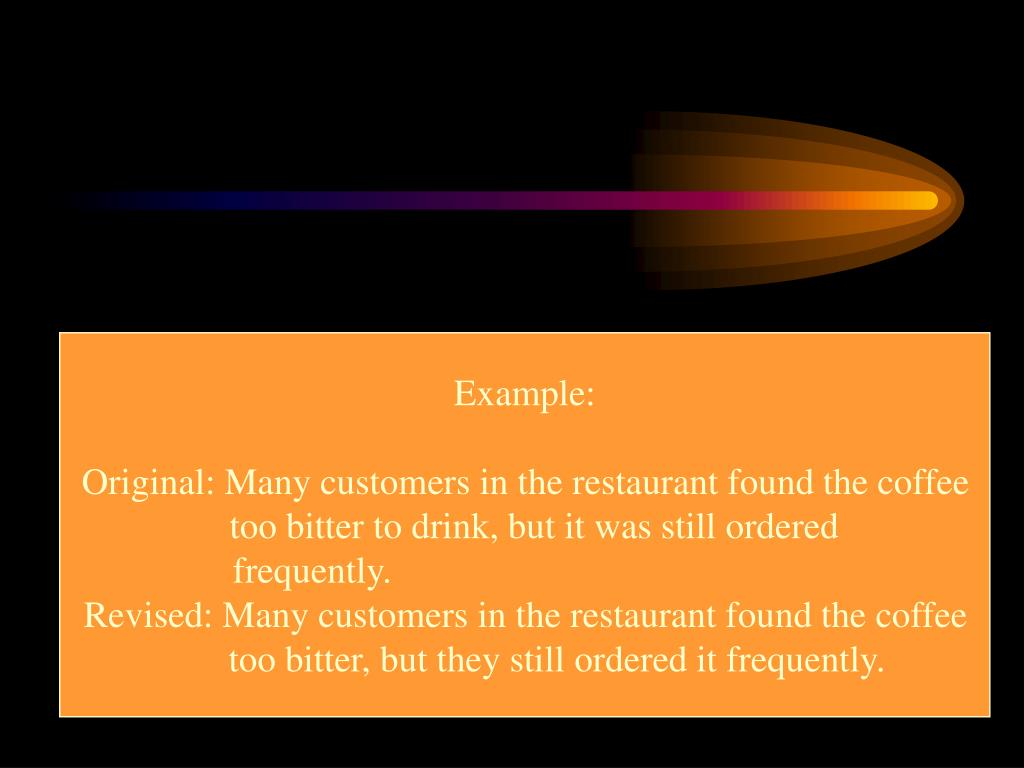 Example:

Original: Many customers in the restaurant found the coffee too bitter to drink, but it was still ordered frequently.
Revised: Many customers in the restaurant found the coffee too bitter, but they still ordered it frequently.